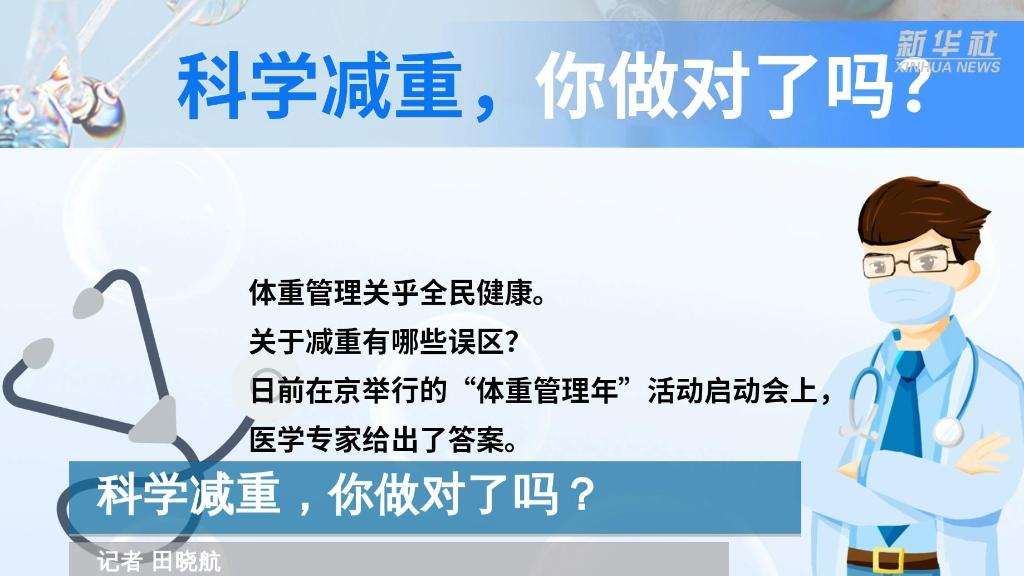 新华社
XINHUA NEWS

科学减重，你做对了吗？

体重管理关乎全民健康。
关于减重有哪些误区？
日前在京举行的“体重管理年”活动启动会上，
医学专家给出了答案。

科学减重，你做对了吗？

记者 田晓航